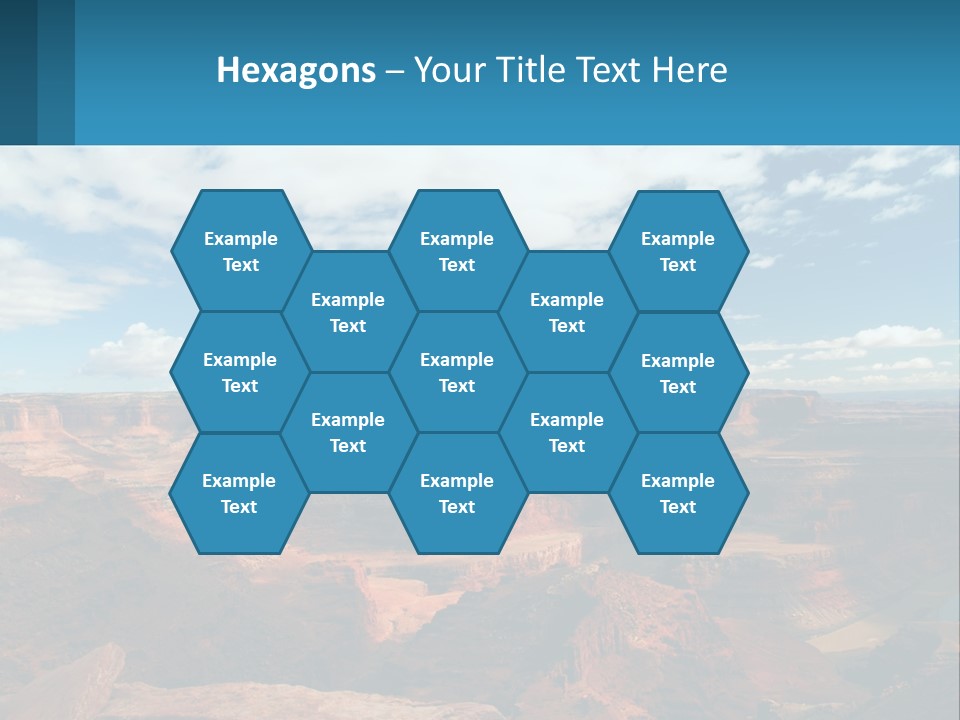 Hexagons – Your Title Text Here

Example Text

Example Text

Example Text

Example Text

Example Text

Example Text

Example Text

Example Text

Example Text

Example Text

Example Text

Example Text

Example Text